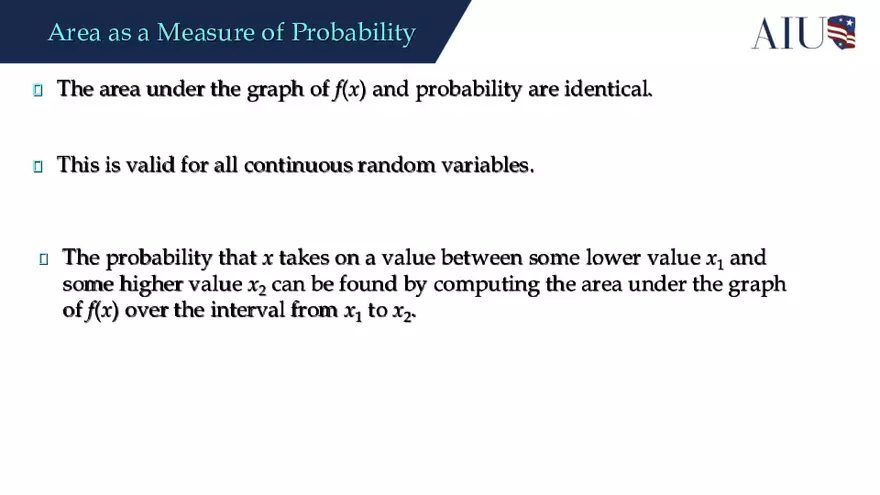 Area as a Measure of Probability

AIU

▯ The area under the graph of $f(x)$ and probability are identical.

▯ This is valid for all continuous random variables.

▯ The probability that $x$ takes on a value between some lower value $x_1$ and some higher value $x_2$ can be found by computing the area under the graph of $f(x)$ over the interval from $x_1$ to $x_2$.